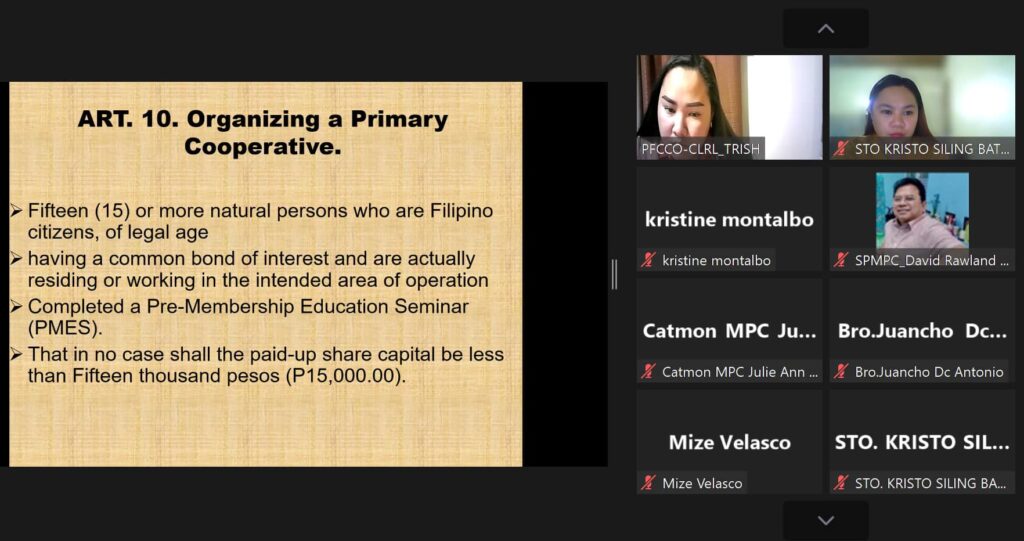 ART. 10. Organizing a Primary Cooperative.

➢ Fifteen (15) or more natural persons who are Filipino citizens, of legal age
➢ having a common bond of interest and are actually residing or working in the intended area of operation
➢ Completed a Pre-Membership Education Seminar (PMES).
➢ That in no case shall the paid-up share capital be less than Fifteen thousand pesos (P15,000.00).

PFCCO-CLRL_TRISH
STO KRISTO SILING BAT...
kristine montalbo
kristine montalbo
SPMPC_David Rawland ...
Catmon MPC Ju...
Catmon MPC Julie Ann ...
Bro.Juancho Dc...
Bro.Juancho Dc Antonio
Mize Velasco
Mize Velasco
STO. KRISTO SIL...
STO. KRISTO SILING BA...